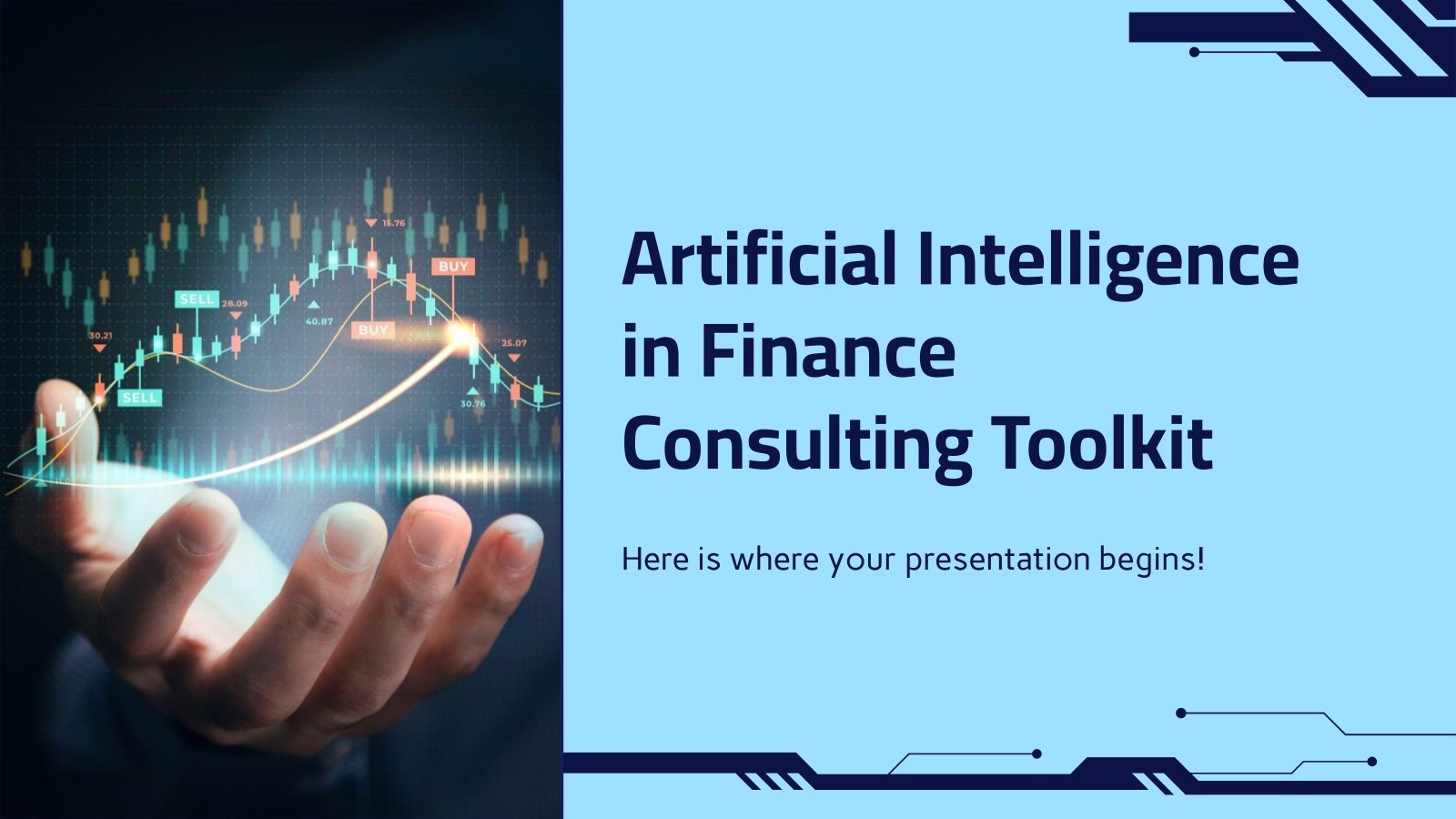 15.76
BUY
SELL
28.09
40.87
BUY
30.21
25.07
SELL
30.76

Artificial Intelligence in Finance Consulting Toolkit

Here is where your presentation begins!